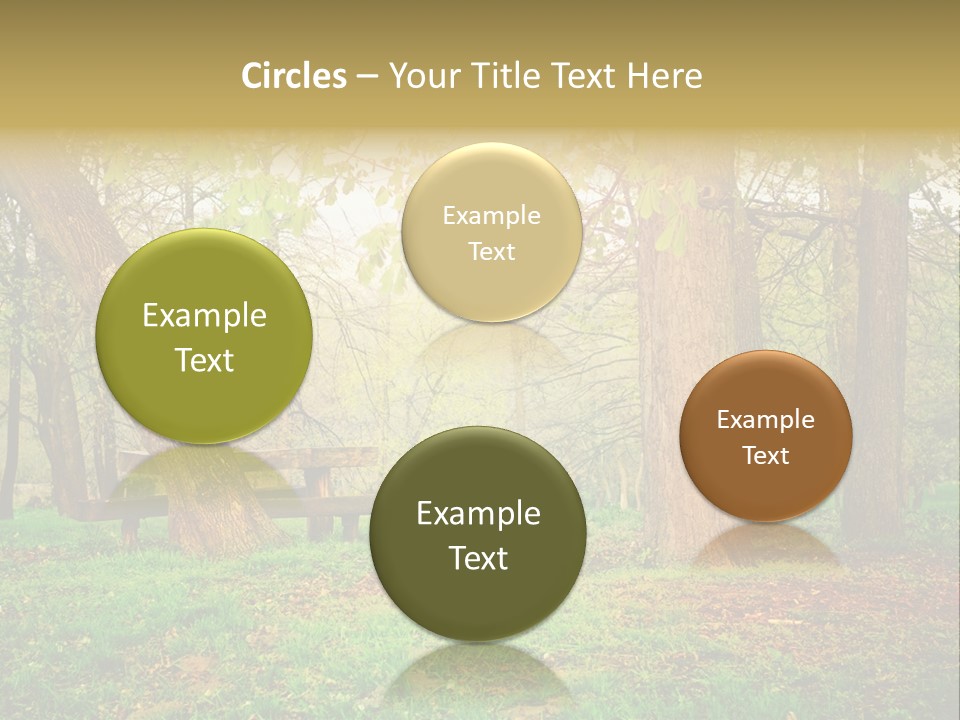 Circles – Your Title Text Here

Example Text

Example Text

Example Text

Example Text